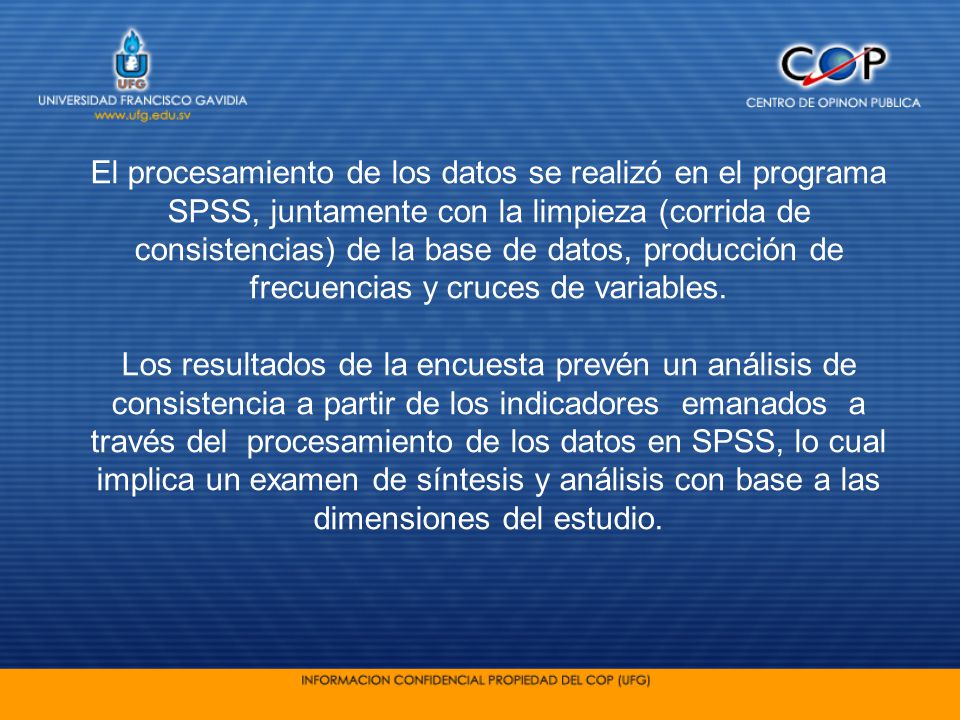 UFG
UNIVERSIDAD FRANCISCO GAVIDIA
www.ufg.edu.sv

COP
CENTRO DE OPINON PUBLICA

El procesamiento de los datos se realizó en el programa SPSS, juntamente con la limpieza (corrida de consistencias) de la base de datos, producción de frecuencias y cruces de variables.

Los resultados de la encuesta prevén un análisis de consistencia a partir de los indicadores emanados a través del procesamiento de los datos en SPSS, lo cual implica un examen de síntesis y análisis con base a las dimensiones del estudio.

INFORMACION CONFIDENCIAL PROPIEDAD DEL COP (UFG)